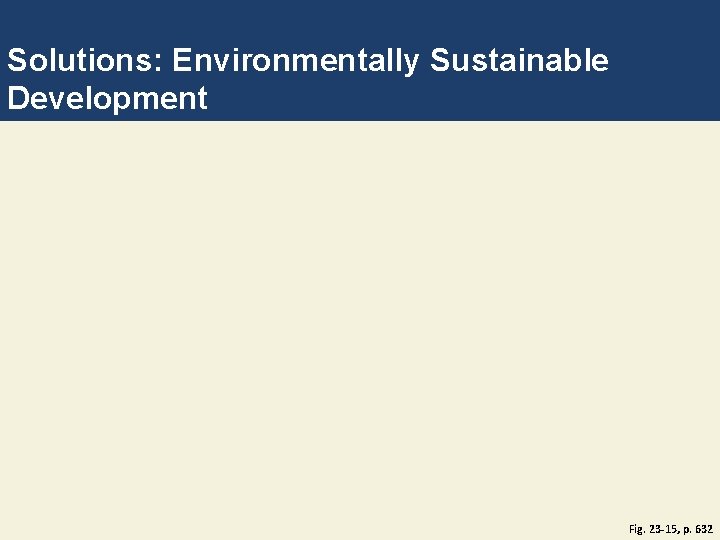 Solutions: Environmentally Sustainable Development

Fig. 23-15, p. 632